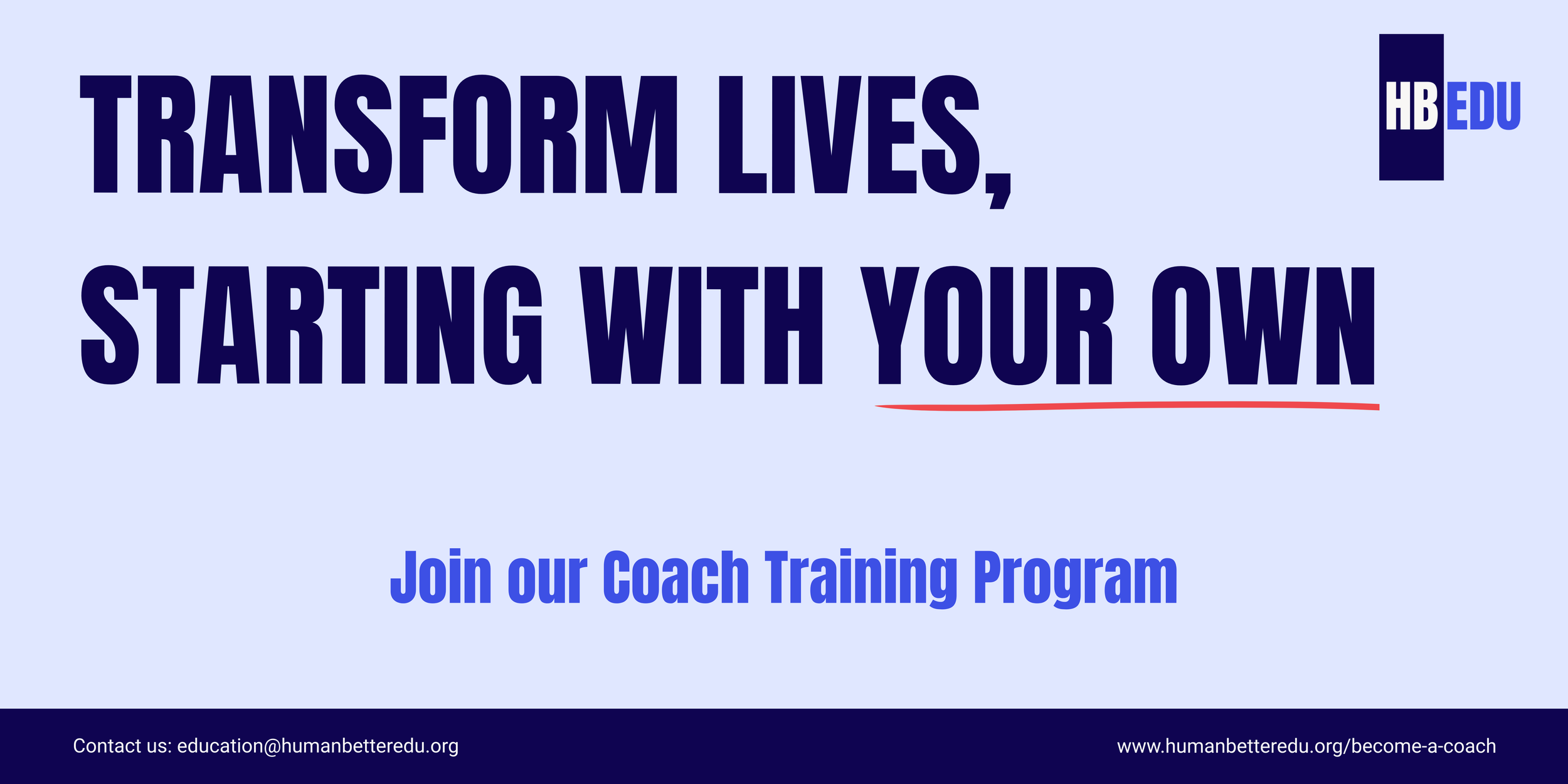 TRANSFORM LIVES, STARTING WITH YOUR OWN

HB EDU

Join our Coach Training Program

Contact us: education@humanbetteredu.org

www.humanbetteredu.org/become-a-coach